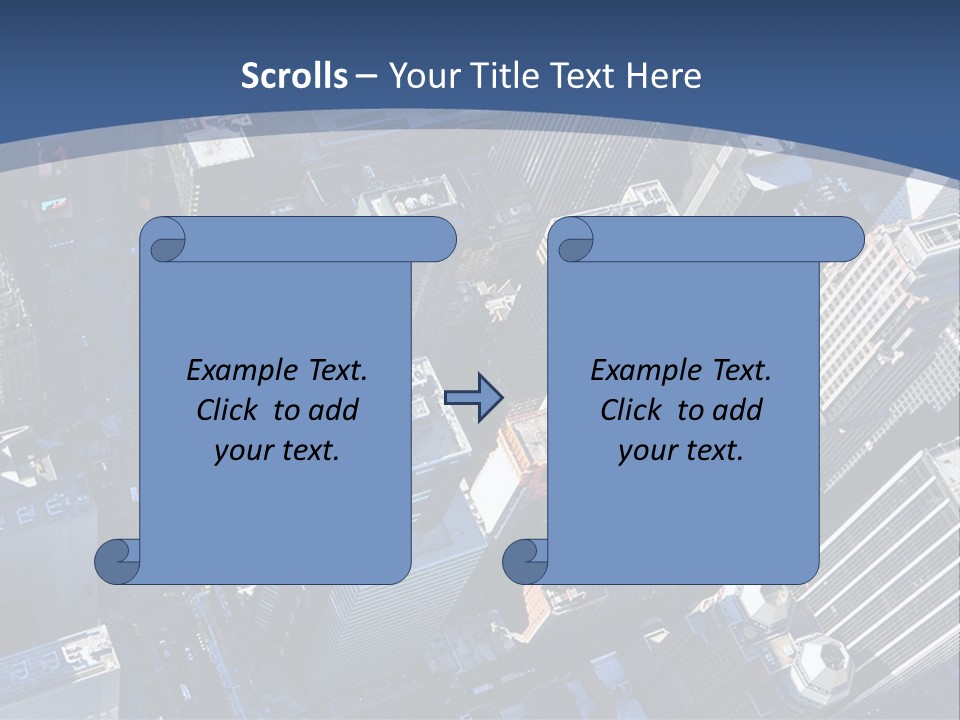 Scrolls – Your Title Text Here

Example Text. Click to add your text.

Example Text. Click to add your text.